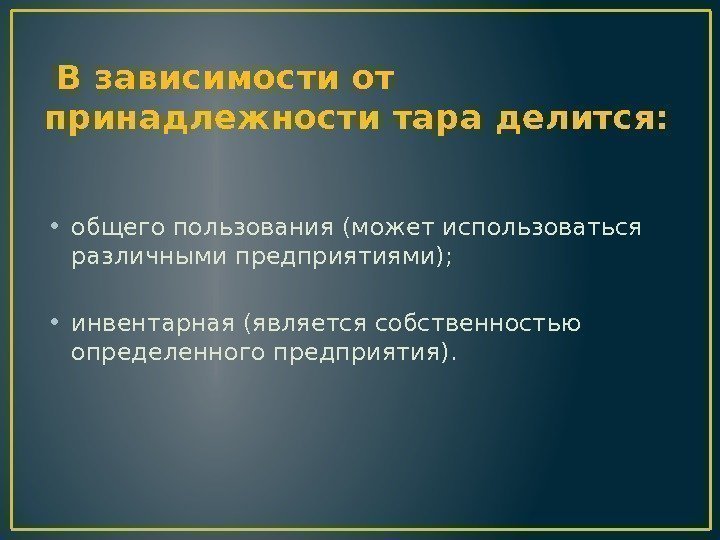 В зависимости от принадлежности тара делится:

• общего пользования (может использоваться различными предприятиями);

• инвентарная (является собственностью определенного предприятия).